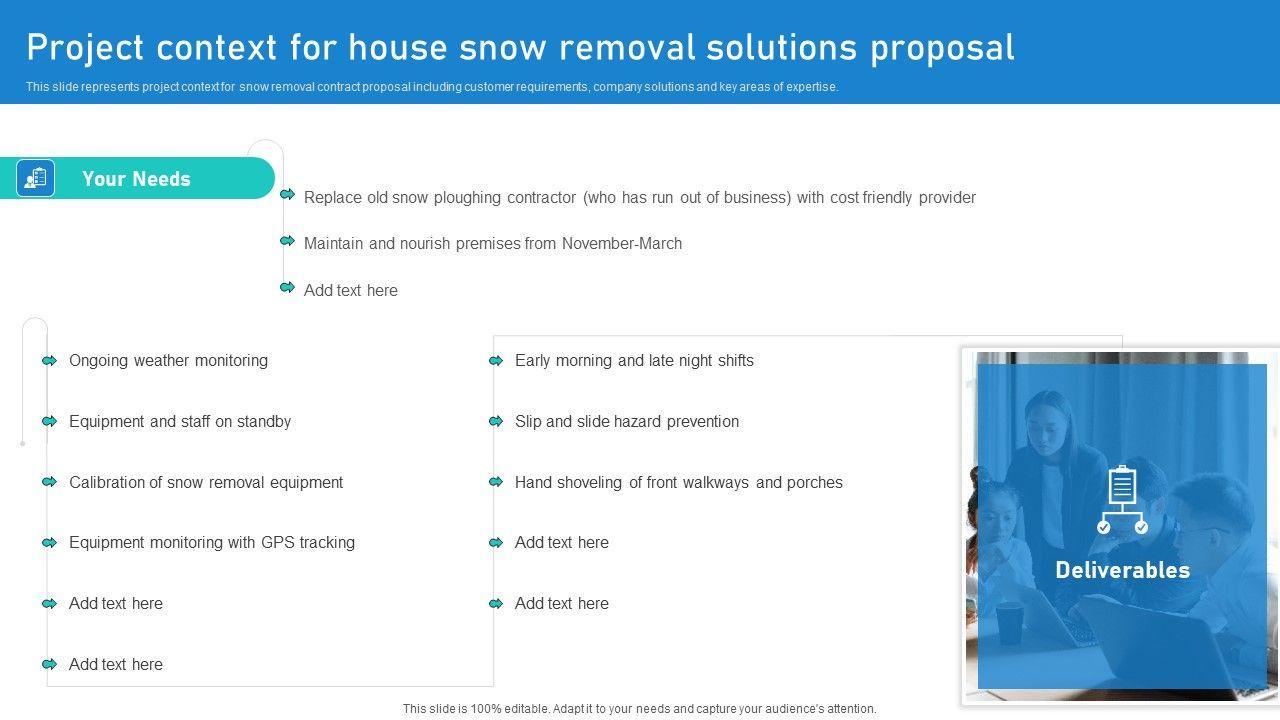 Project context for house snow removal solutions proposal

This slide represents project context for snow removal contract proposal including customer requirements, company solutions and key areas of expertise.

Your Needs

Replace old snow ploughing contractor (who has run out of business) with cost friendly provider

Maintain and nourish premises from November-March

Add text here

Ongoing weather monitoring

Equipment and staff on standby

Calibration of snow removal equipment

Equipment monitoring with GPS tracking

Add text here

Add text here

Early morning and late night shifts

Slip and slide hazard prevention

Hand shoveling of front walkways and porches

Add text here

Add text here

Deliverables

This slide is 100% editable. Adapt it to your needs and capture your audience's attention.